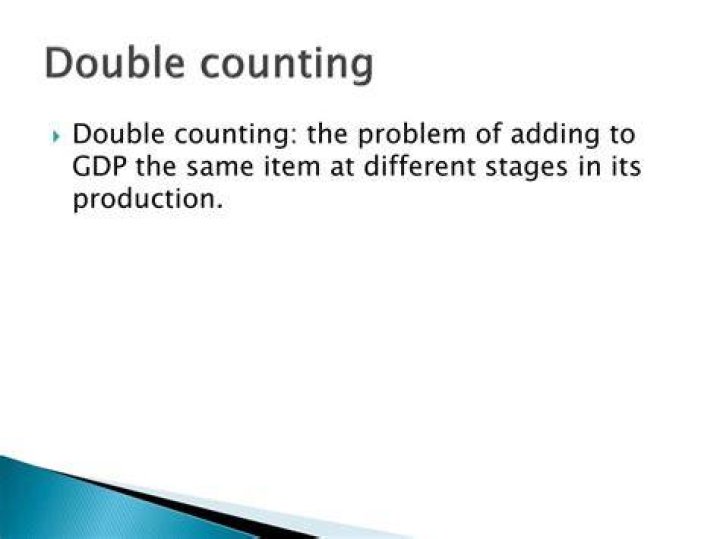 Double counting

Double counting: the problem of adding to GDP the same item at different stages in its production.